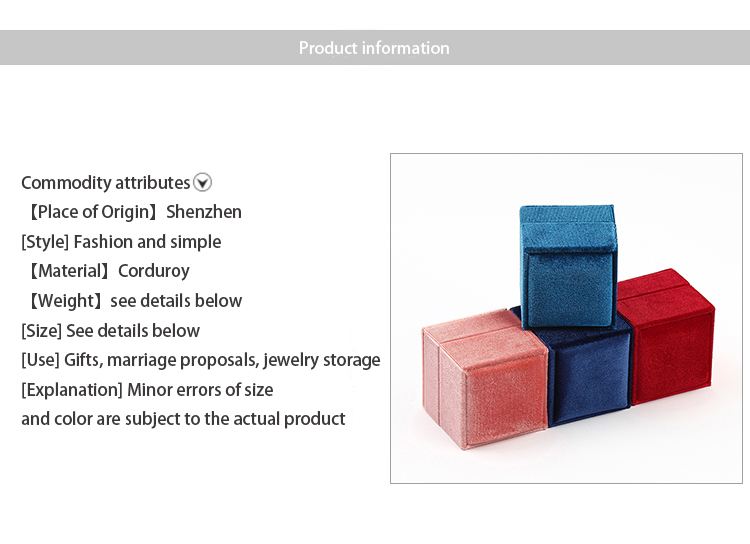 Product information

Commodity attributes

【Place of Origin】Shenzhen

[Style] Fashion and simple

【Material】Corduroy

【Weight】see details below

[Size] See details below

[Use] Gifts, marriage proposals, jewelry storage

[Explanation] Minor errors of size and color are subject to the actual product